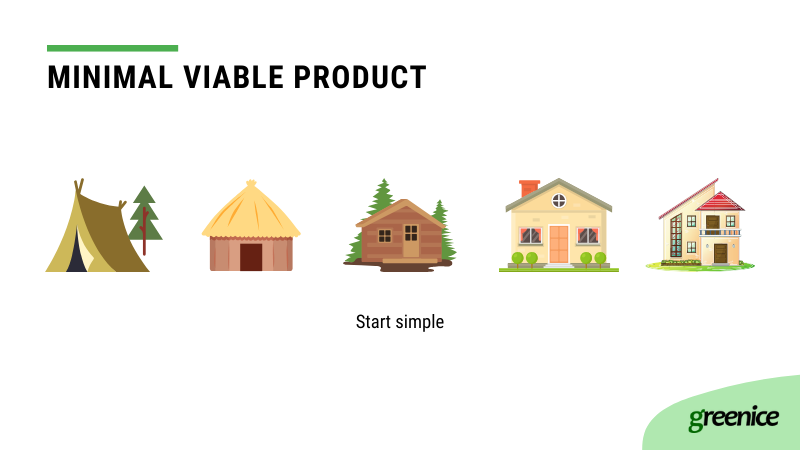 MINIMAL VIABLE PRODUCT

Start simple

greenice